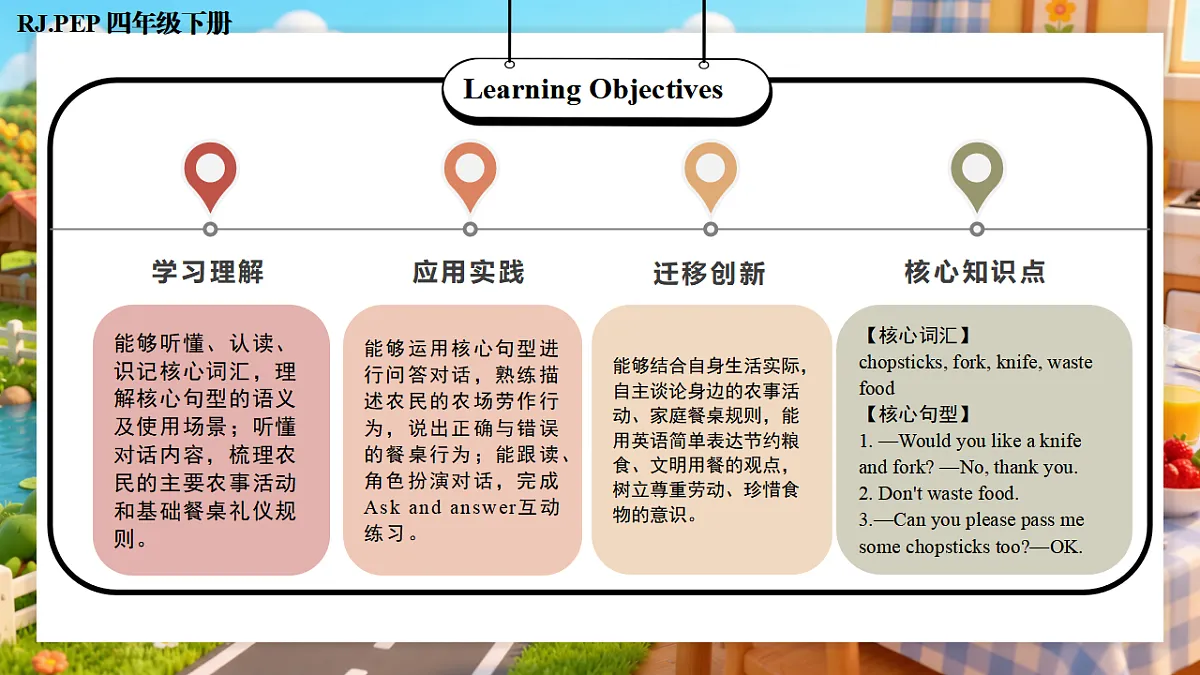 RJ.PEP 四年级下册

Learning Objectives

学习理解

能够听懂、认读、识记核心词汇，理解核心句型的语义及使用场景；听懂对话内容，梳理农民的主要农事活动和基础餐桌礼仪规则。

应用实践

能够运用核心句型进行问答对话，熟练描述农民的农场劳作行为，说出正确与错误的餐桌行为；能跟读、角色扮演对话，完成Ask and answer互动练习。

迁移创新

能够结合自身生活实际，自主谈论身边的农事活动、家庭餐桌规则，能用英语简单表达节约粮食、文明用餐的观点，树立尊重劳动、珍惜食物的意识。

核心知识点

【核心词汇】
chopsticks, fork, knife, waste food
【核心句型】
1. —Would you like a knife and fork? —No, thank you.
2. Don't waste food.
3.—Can you please pass me some chopsticks too?—OK.